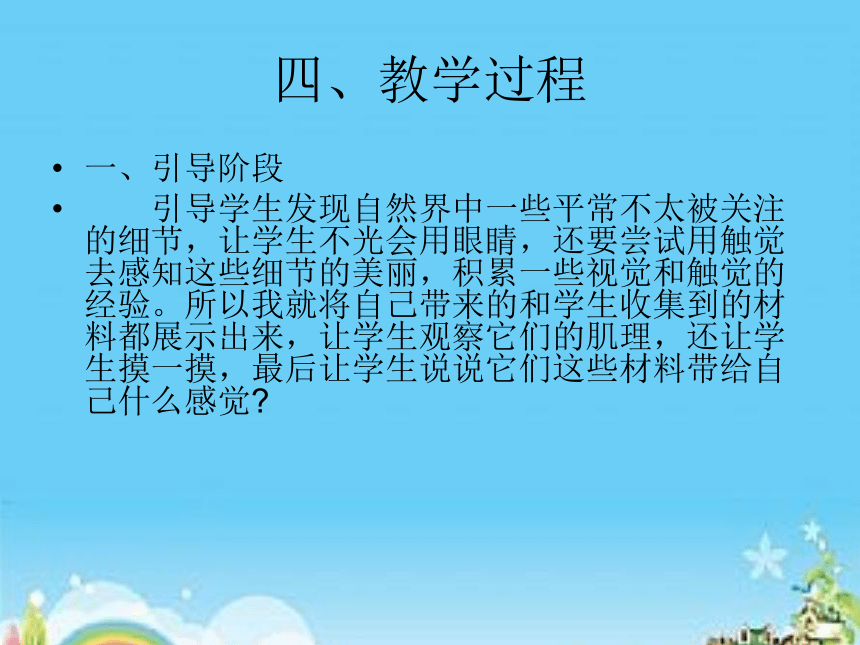 四、教学过程

• 一、引导阶段

• 引导学生发现自然界中一些平常不太被关注的细节，让学生不光会用眼睛，还要尝试用触觉去感知这些细节的美丽，积累一些视觉和触觉的经验。所以我就将自己带来的和学生收集到的材料都展示出来，让学生观察它们的肌理，还让学生摸一摸，最后让学生说说它们这些材料带给自己什么感觉?